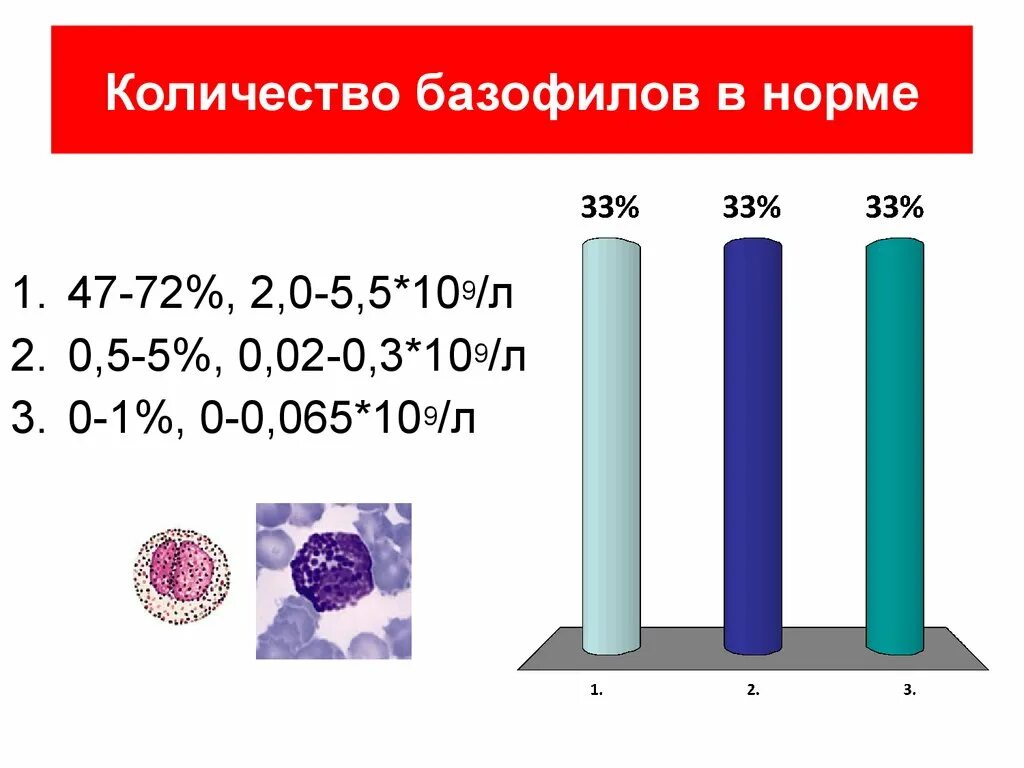 Количество базофилов в норме

1. 47-72%, 2,0-5,5*$10^9$/л
2. 0,5-5%, 0,02-0,3*$10^9$/л
3. 0-1%, 0-0,065*$10^9$/л

33%
33%
33%

1.
2.
3.